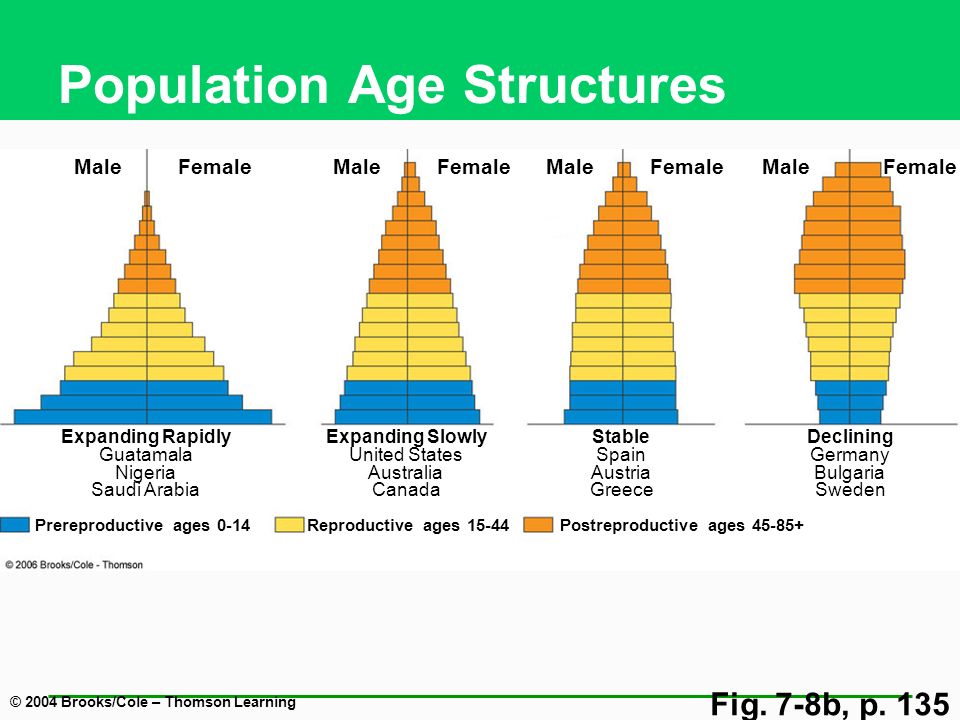 Population Age Structures

Male Female

Expanding Rapidly
Guatamala
Nigeria
Saudi Arabia

Male Female

Expanding Slowly
United States
Australia
Canada

Male Female

Stable
Spain
Austria
Greece

Male Female

Declining
Germany
Bulgaria
Sweden

Prereproductive ages 0-14
Reproductive ages 15-44
Postreproductive ages 45-85+

© 2006 Brooks/Cole - Thomson

© 2004 Brooks/Cole – Thomson Learning

Fig. 7-8b, p. 135